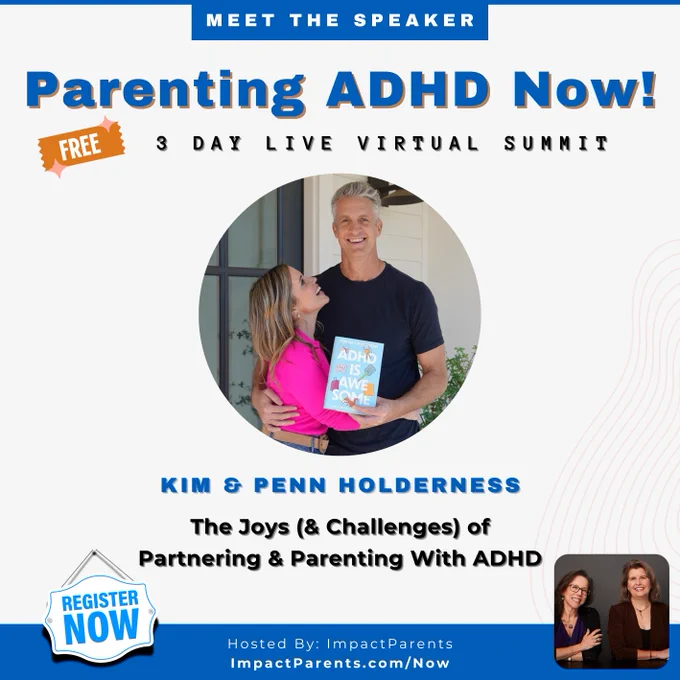 MEET THE SPEAKER

Parenting ADHD Now!

FREE

3 DAY LIVE VIRTUAL SUMMIT

ADHD IS AWESOME

KIM & PENN HOLDERNESS

The Joys (& Challenges) of Partnering & Parenting With ADHD

REGISTER NOW

Hosted By: ImpactParents
ImpactParents.com/Now